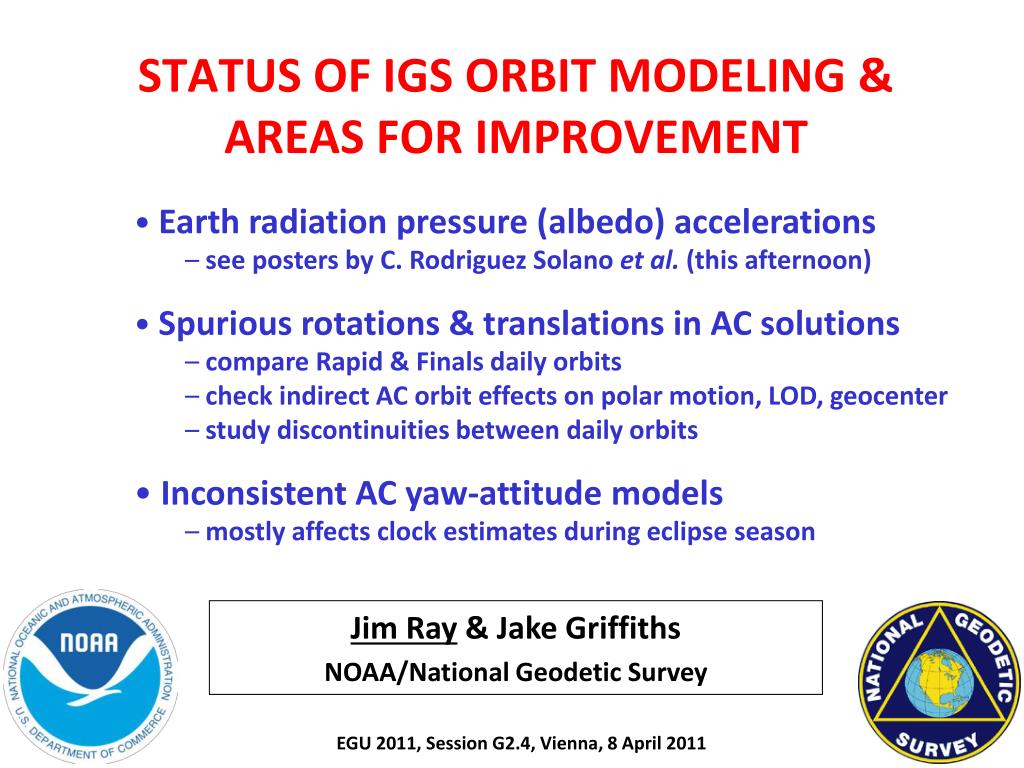 STATUS OF IGS ORBIT MODELING & AREAS FOR IMPROVEMENT

• Earth radiation pressure (albedo) accelerations
– see posters by C. Rodriguez Solano et al. (this afternoon)

• Spurious rotations & translations in AC solutions
– compare Rapid & Finals daily orbits
– check indirect AC orbit effects on polar motion, LOD, geocenter
– study discontinuities between daily orbits

• Inconsistent AC yaw-attitude models
– mostly affects clock estimates during eclipse season

NATIONAL OCEANIC AND ATMOSPHERIC ADMINISTRATION
NOAA
U.S. DEPARTMENT OF COMMERCE

Jim Ray & Jake Griffiths
NOAA/National Geodetic Survey

NATIONAL GEODETIC SURVEY

EGU 2011, Session G2.4, Vienna, 8 April 2011